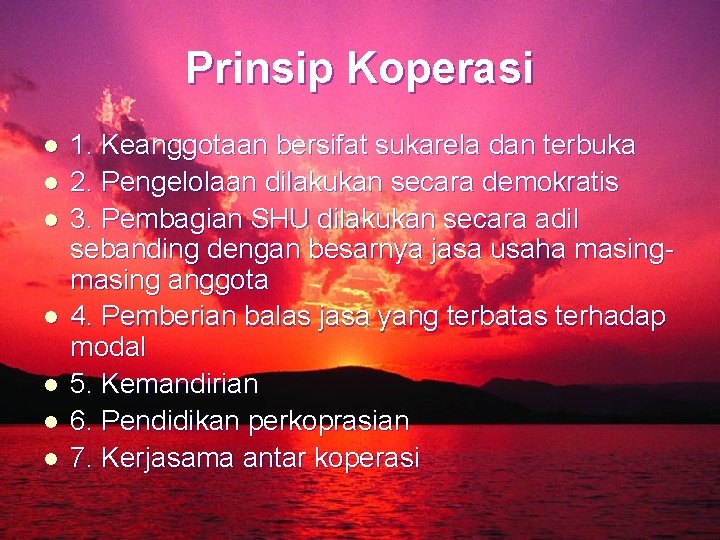 Prinsip Koperasi

- 1. Keanggotaan bersifat sukarela dan terbuka
- 2. Pengelolaan dilakukan secara demokratis
- 3. Pembagian SHU dilakukan secara adil sebanding dengan besarnya jasa usaha masing-masing anggota
- 4. Pemberian balas jasa yang terbatas terhadap modal
- 5. Kemandirian
- 6. Pendidikan perkoprasian
- 7. Kerjasama antar koperasi